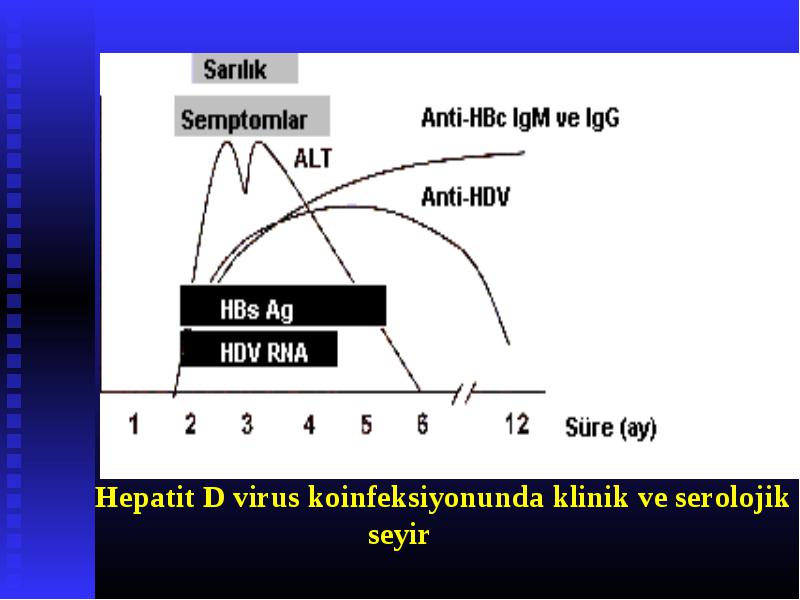 Sarılık

Semptomlar

Anti-HBc IgM ve IgG

ALT

Anti-HDV

HBs Ag

HDV RNA

1 2 3 4 5 6 12 Süre (ay)

Hepatit D virus koinfeksiyonunda klinik ve serolojik seyir